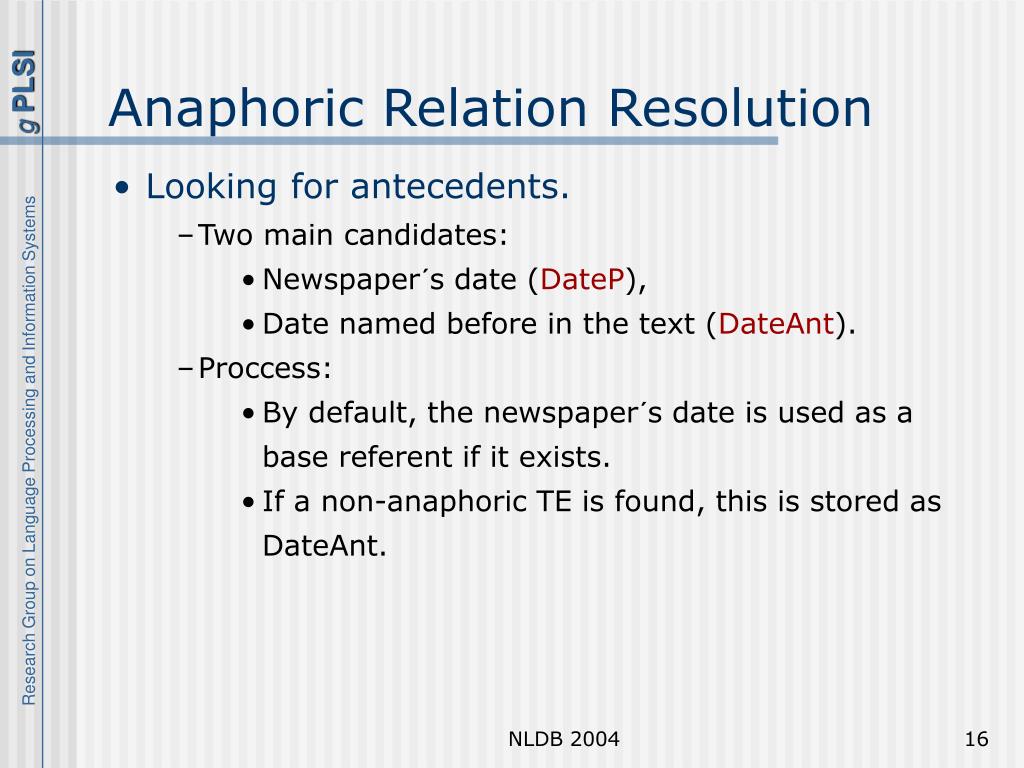 g PLSI

Research Group on Language Processing and Information Systems

Anaphoric Relation Resolution

• Looking for antecedents.
– Two main candidates:
• Newspaper´s date (DateP),
• Date named before in the text (DateAnt).
– Proccess:
• By default, the newspaper´s date is used as a base referent if it exists.
• If a non-anaphoric TE is found, this is stored as DateAnt.

NLDB 2004

16